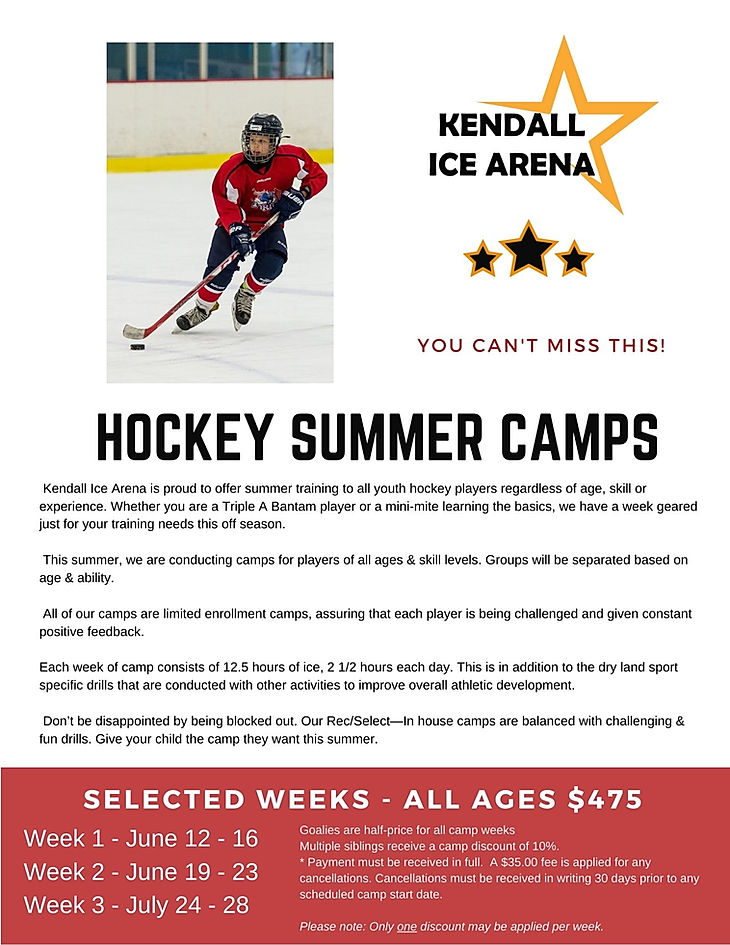 KENDALL ICE ARENA

YOU CAN'T MISS THIS!

HOCKEY SUMMER CAMPS

Kendall Ice Arena is proud to offer summer training to all youth hockey players regardless of age, skill or experience. Whether you are a Triple A Bantam player or a mini-mite learning the basics, we have a week geared just for your training needs this off season.

This summer, we are conducting camps for players of all ages & skill levels. Groups will be separated based on age & ability.

All of our camps are limited enrollment camps, assuring that each player is being challenged and given constant positive feedback.

Each week of camp consists of 12.5 hours of ice, 2 1/2 hours each day. This is in addition to the dry land sport specific drills that are conducted with other activities to improve overall athletic development.

Don't be disappointed by being blocked out. Our Rec/Select—In house camps are balanced with challenging & fun drills. Give your child the camp they want this summer.

SELECTED WEEKS - ALL AGES $475

Week 1 - June 12 - 16
Week 2 - June 19 - 23
Week 3 - July 24 - 28

Goalies are half-price for all camp weeks
Multiple siblings receive a camp discount of 10%.
* Payment must be received in full. A $35.00 fee is applied for any cancellations. Cancellations must be received in writing 30 days prior to any scheduled camp start date.

Please note: Only one discount may be applied per week.